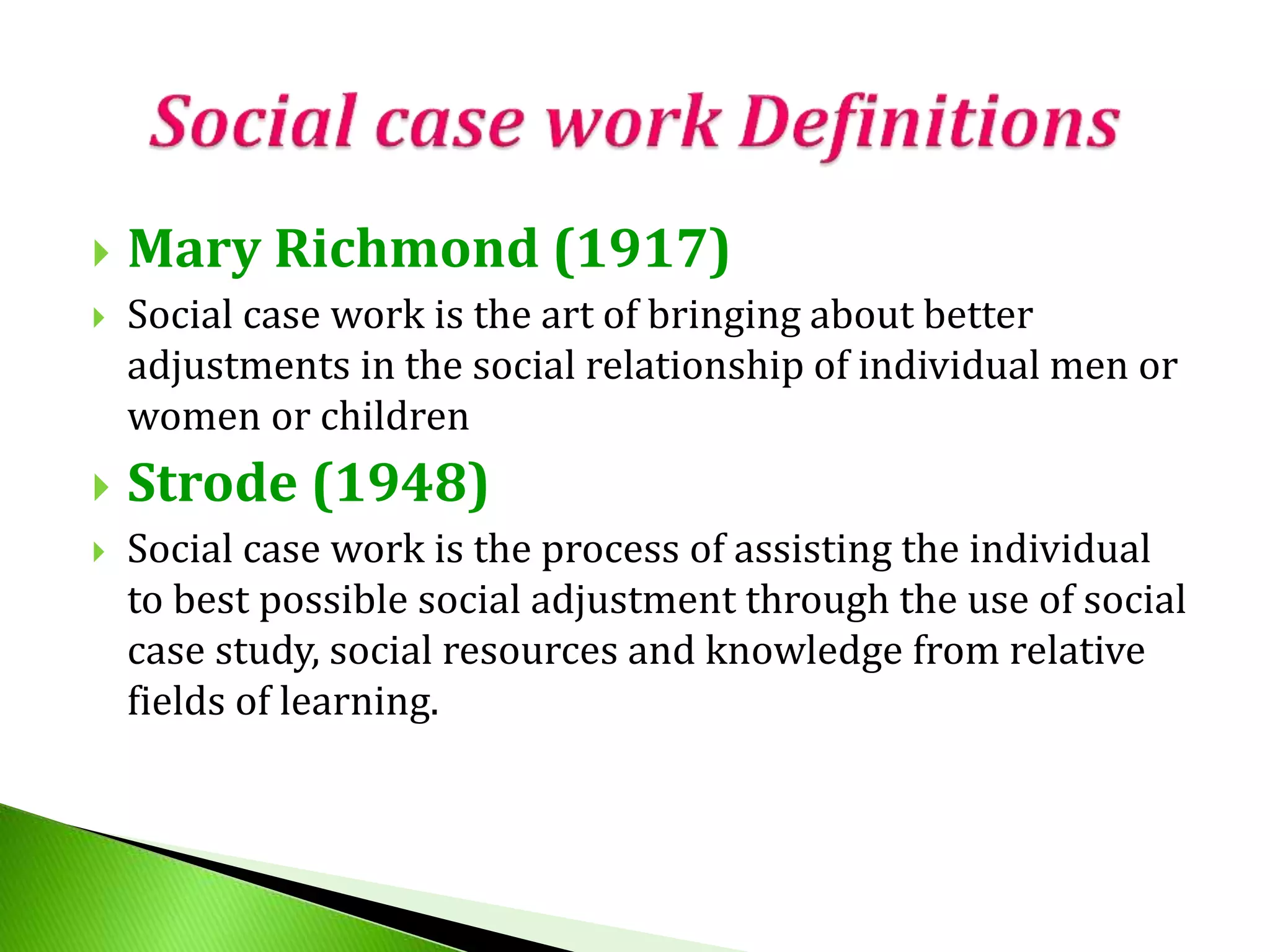 Social case work Definitions

Mary Richmond (1917)

Social case work is the art of bringing about better adjustments in the social relationship of individual men or women or children

Strode (1948)

Social case work is the process of assisting the individual to best possible social adjustment through the use of social case study, social resources and knowledge from relative fields of learning.